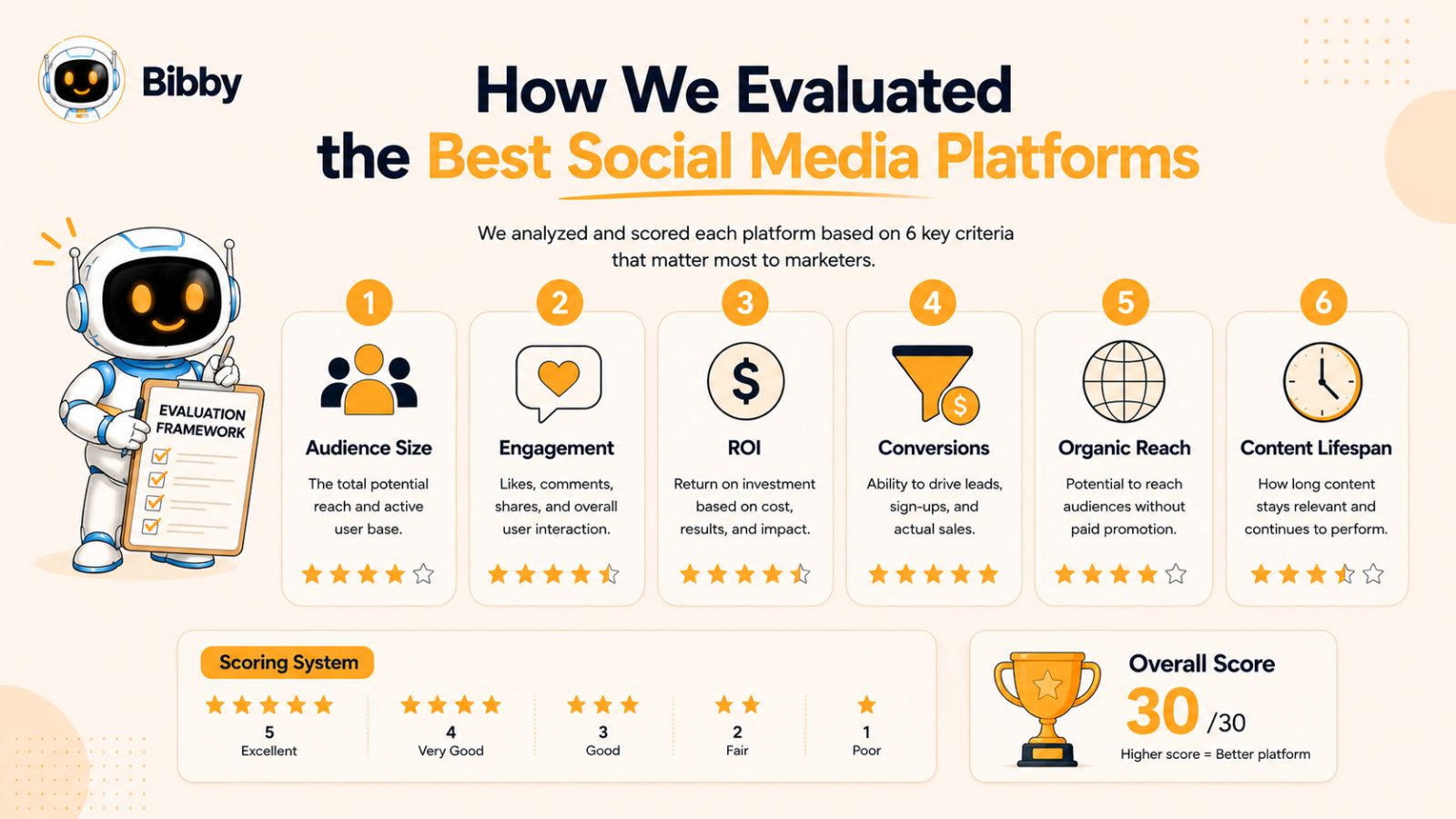 Bibby

How We Evaluated the Best Social Media Platforms

We analyzed and scored each platform based on 6 key criteria that matter most to marketers.

EVALUATION FRAMEWORK

1
Audience Size
The total potential reach and active user base.

2
Engagement
Likes, comments, shares, and overall user interaction.

3
ROI
Return on investment based on cost, results, and impact.

4
Conversions
Ability to drive leads, sign-ups, and actual sales.

5
Organic Reach
Potential to reach audiences without paid promotion.

6
Content Lifespan
How long content stays relevant and continues to perform.

Scoring System
5 Excellent
4 Very Good
3 Good
2 Fair
1 Poor

Overall Score
30 /30
Higher score = Better platform